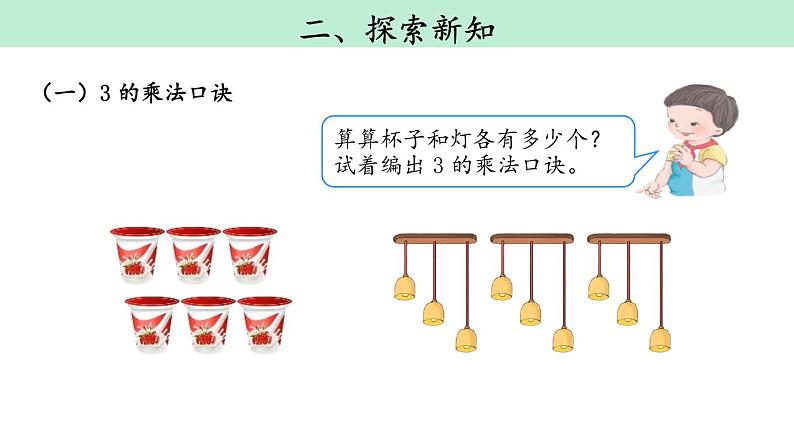 二、探索新知

（一）3 的乘法口诀

算算杯子和灯各有多少个？
试着编出 3 的乘法口诀。